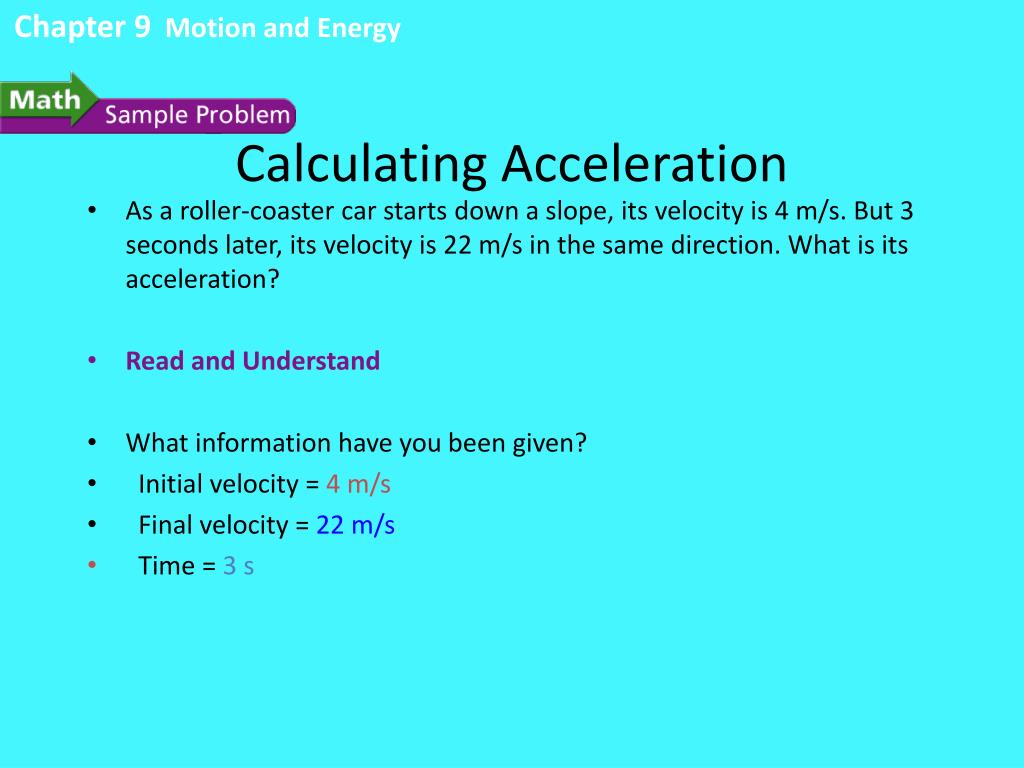 Chapter 9 Motion and Energy

Math Sample Problem

Calculating Acceleration

• As a roller-coaster car starts down a slope, its velocity is 4 m/s. But 3 seconds later, its velocity is 22 m/s in the same direction. What is its acceleration?

• Read and Understand

• What information have you been given?
• Initial velocity = 4 m/s
• Final velocity = 22 m/s
• Time = 3 s